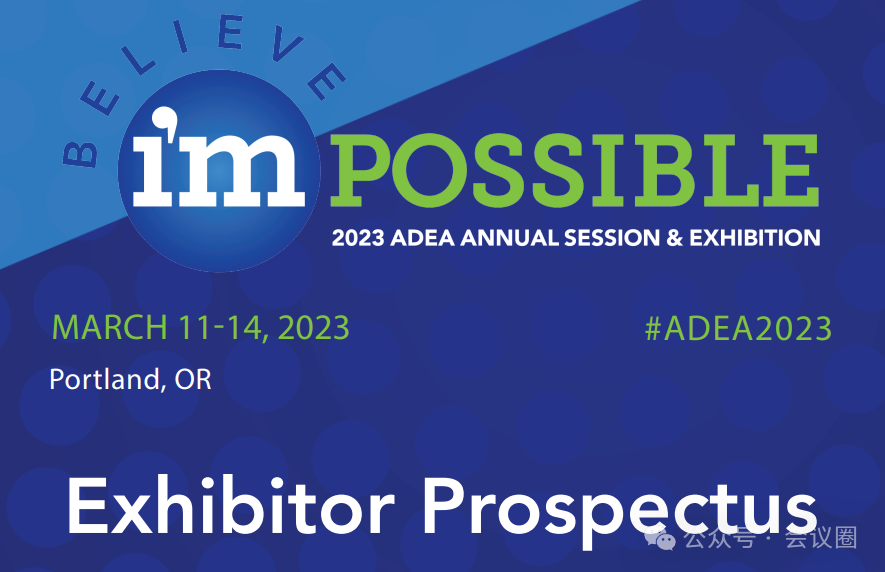 BELIEVE

i'm POSSIBLE

2023 ADEA ANNUAL SESSION & EXHIBITION

MARCH 11-14, 2023

#ADEA2023

Portland, OR

Exhibitor Prospectus

公众号 · 会议圈